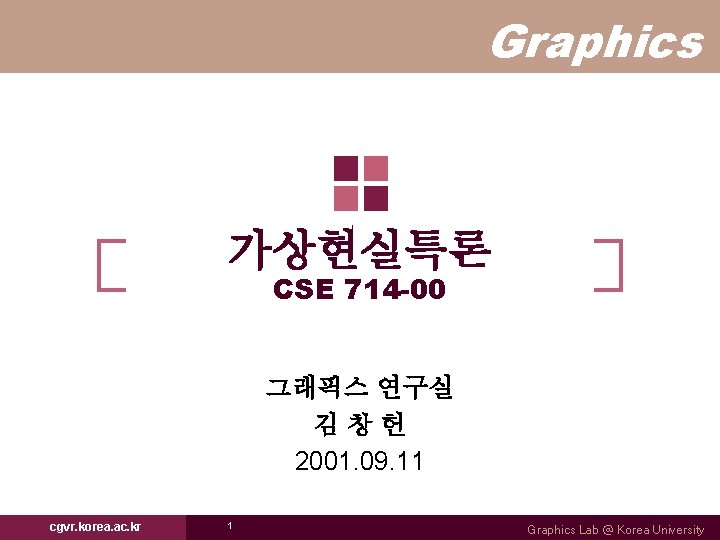 Graphics

가상현실특론
CSE 714-00

그래픽스 연구실
김 창 헌
2001.09.11

cgvr.korea.ac.kr
1
Graphics Lab @ Korea University